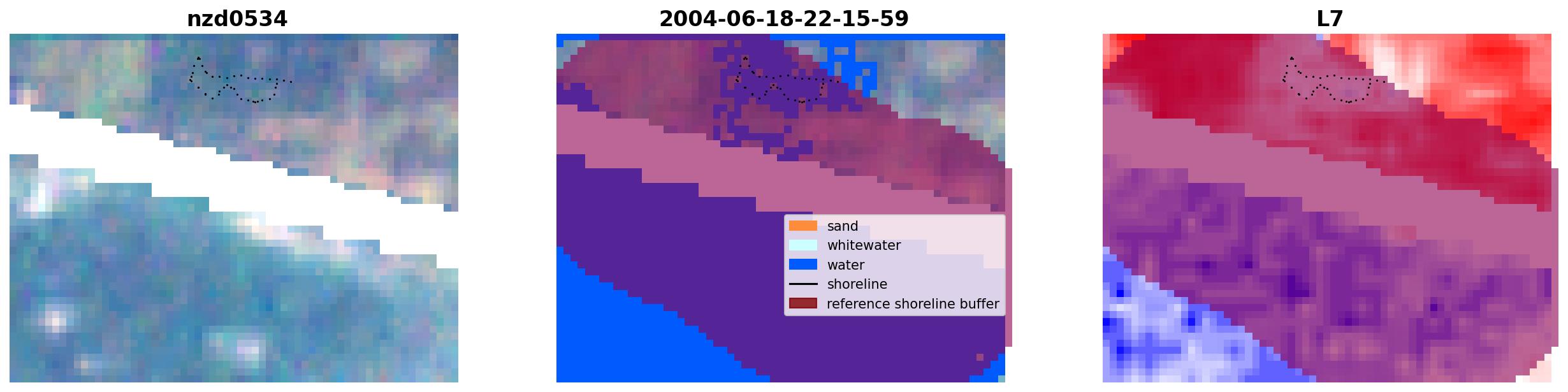 nzd0534

2004-06-18-22-15-59

sand
whitewater
water
shoreline
reference shoreline buffer

L7